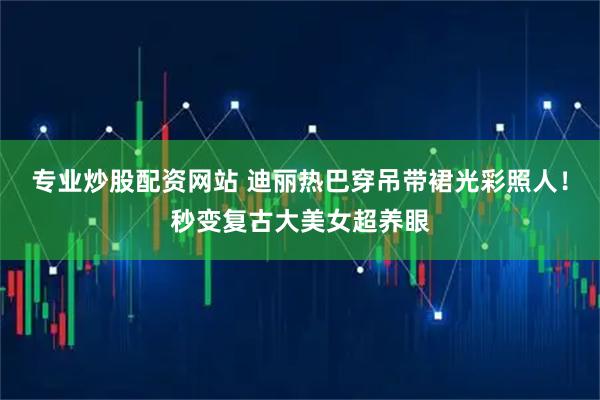 专业炒股配资网站 迪丽热巴穿吊带裙光彩照人！秒变复古大美女超养眼